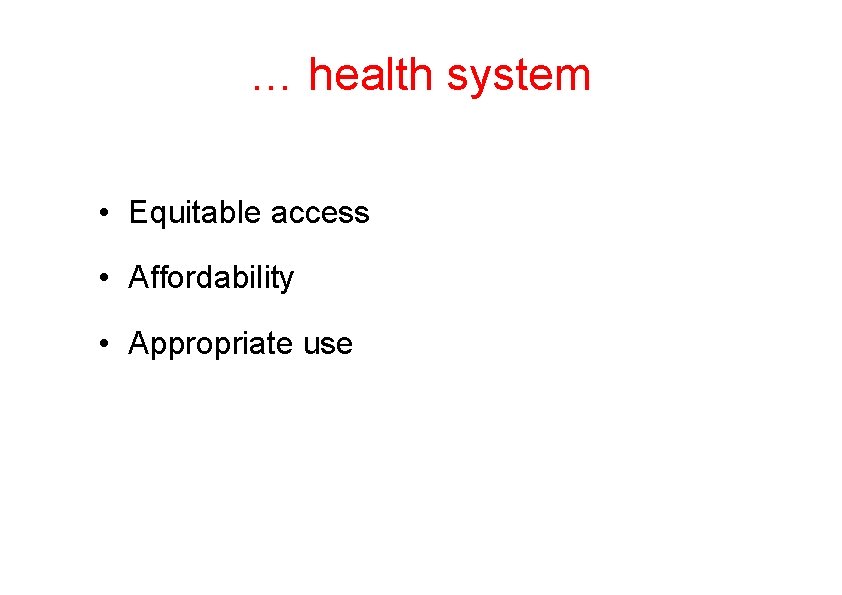 … health system

• Equitable access
• Affordability
• Appropriate use